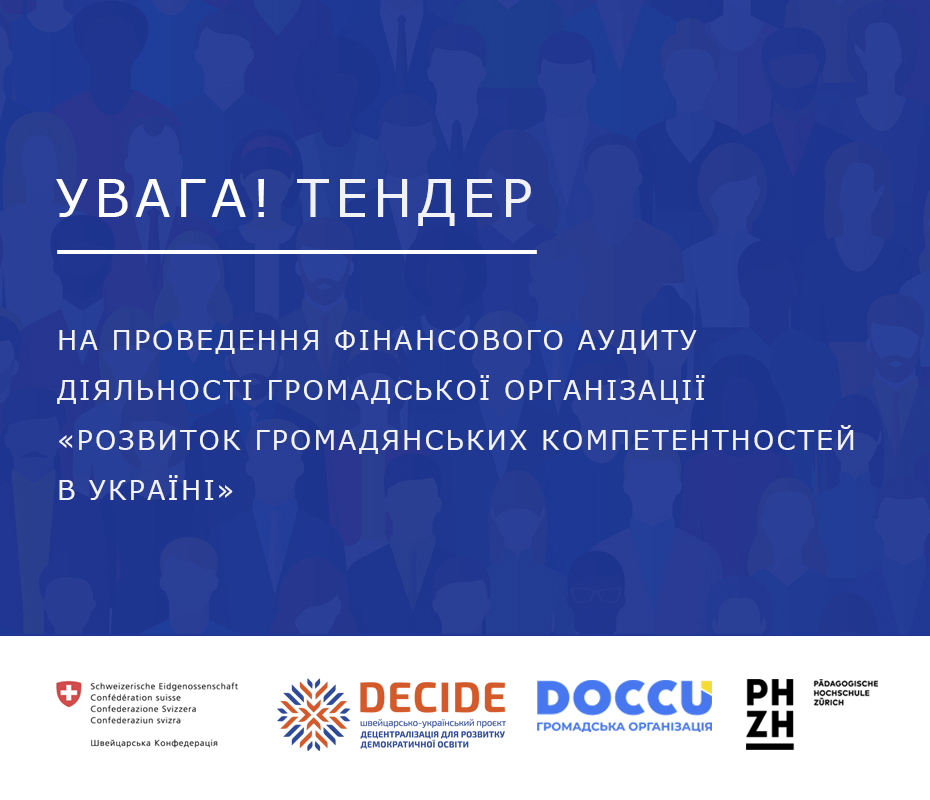 УВАГА! ТЕНДЕР

НА ПРОВЕДЕННЯ ФІНАНСОВОГО АУДИТУ ДІЯЛЬНОСТІ ГРОМАДСЬКОЇ ОРГАНІЗАЦІЇ «РОЗВИТОК ГРОМАДЯНСЬКИХ КОМПЕТЕНТНОСТЕЙ В УКРАЇНІ»

Schweizerische Eidgenossenschaft
Confédération suisse
Confederazione Svizzera
Confederaziun svizra

Швейцарська Конфедерація

DECIDE
швейцарсько-український проект
ДЕЦЕНТРАЛІЗАЦІЯ ДЛЯ РОЗВИТКУ ДЕМОКРАТИЧНОЇ ОСВІТИ

DOCCU
ГРОМАДСЬКА ОРГАНІЗАЦІЯ

PH
ZH
PÄDAGOGISCHE HOCHSCHULE ZÜRICH